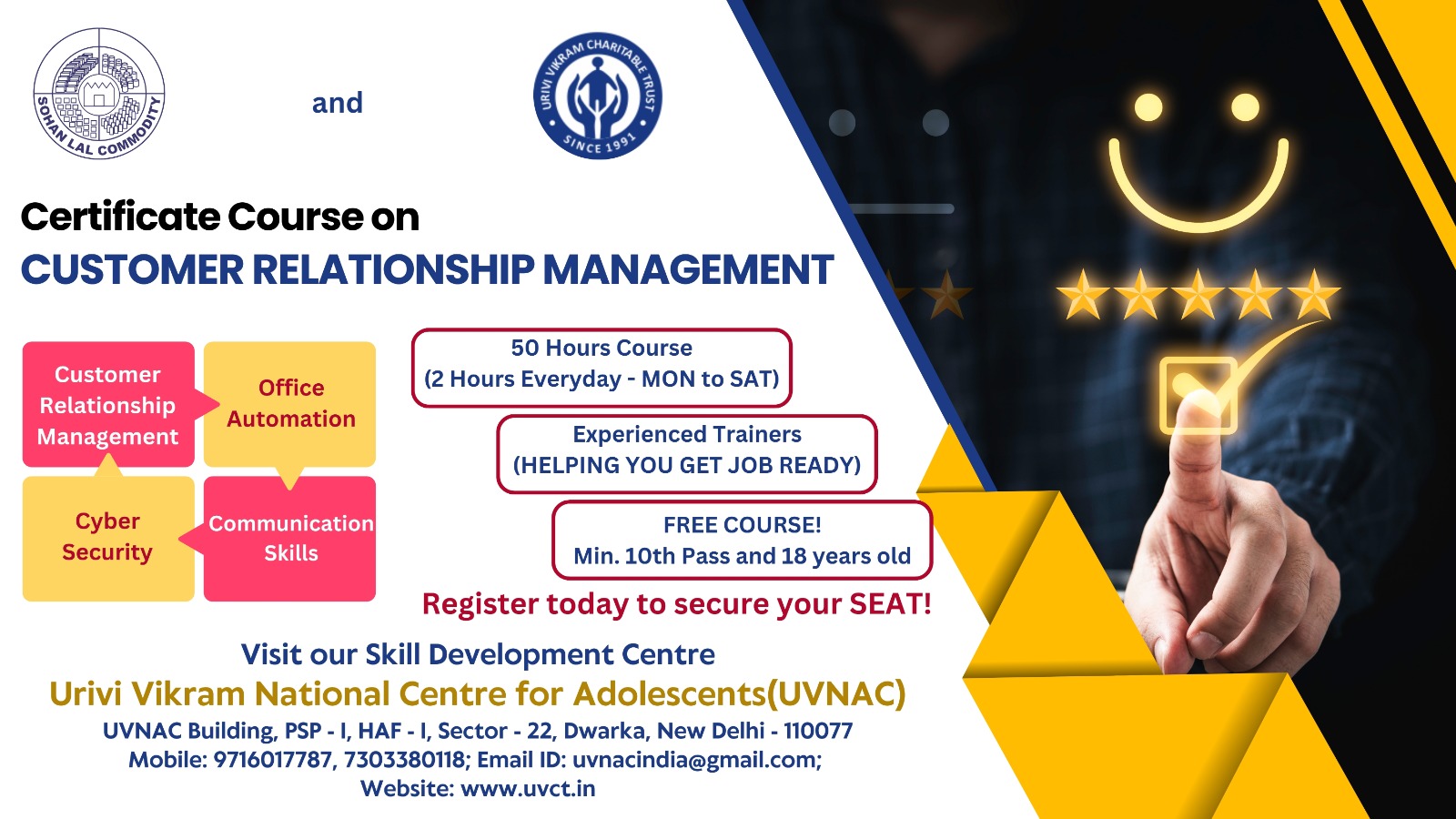 SOHAN LAL COMMODITY

and

URIVI VIKRAM CHARITABLE TRUST
SINCE 1991

Certificate Course on
CUSTOMER RELATIONSHIP MANAGEMENT

Customer Relationship Management

Office Automation

Cyber Security

Communication Skills

50 Hours Course
(2 Hours Everyday - MON to SAT)

Experienced Trainers
(HELPING YOU GET JOB READY)

FREE COURSE!
Min. 10th Pass and 18 years old

Register today to secure your SEAT!

Visit our Skill Development Centre
Urivi Vikram National Centre for Adolescents(UVNAC)
UVNAC Building, PSP - I, HAF - I, Sector - 22, Dwarka, New Delhi - 110077
Mobile: 9716017787, 7303380118; Email ID: uvnacindia@gmail.com;
Website: www.uvct.in